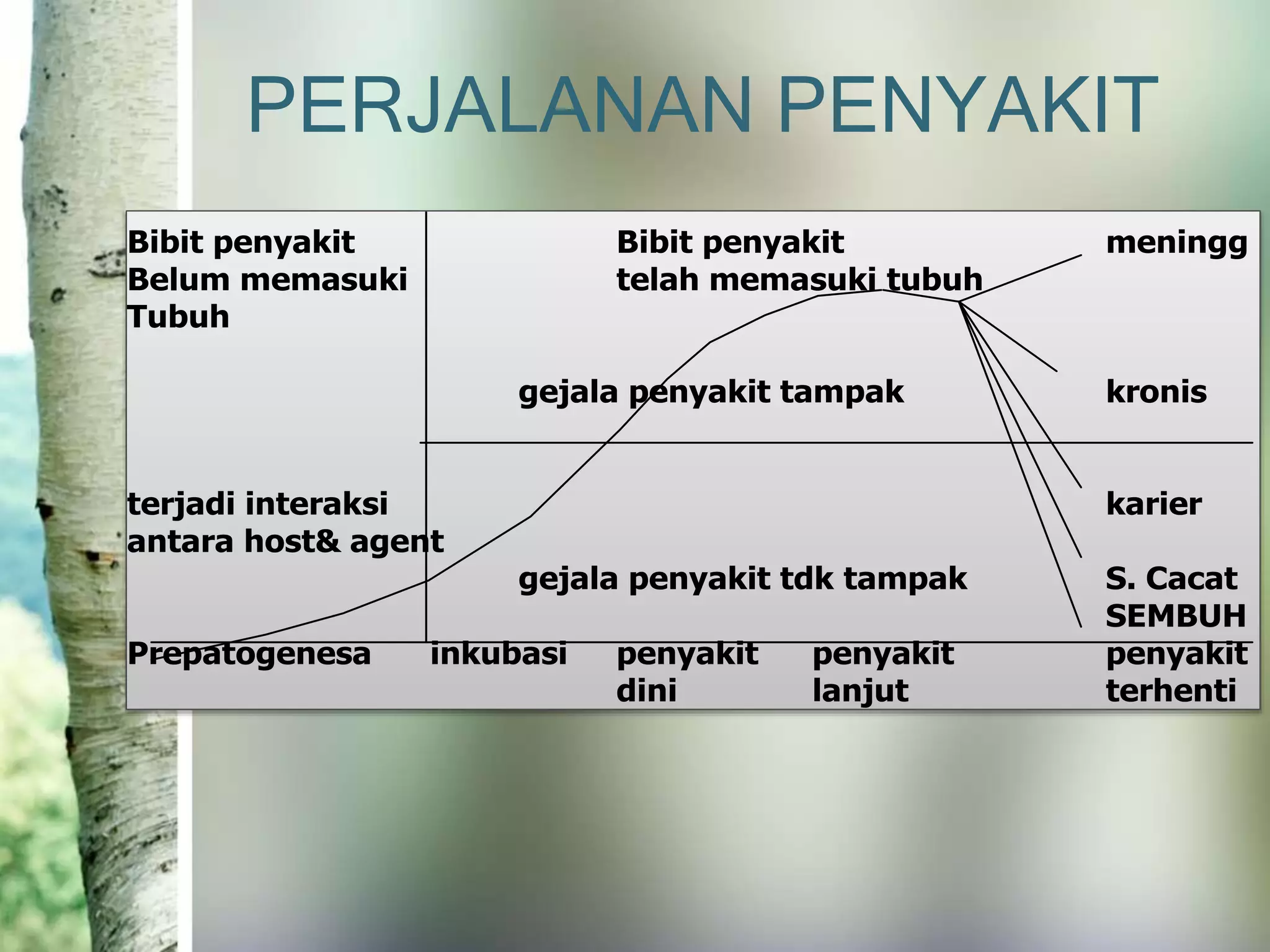 PERJALANAN PENYAKIT

Bibit penyakit Belum memasuki Tubuh

Bibit penyakit telah memasuki tubuh

meningg

gejala penyakit tampak

kronis

terjadi interaksi antara host& agent

karier

gejala penyakit tdk tampak

S. Cacat
SEMBUH

Prepatogenesa inkubasi penyakit dini penyakit lanjut penyakit terhenti